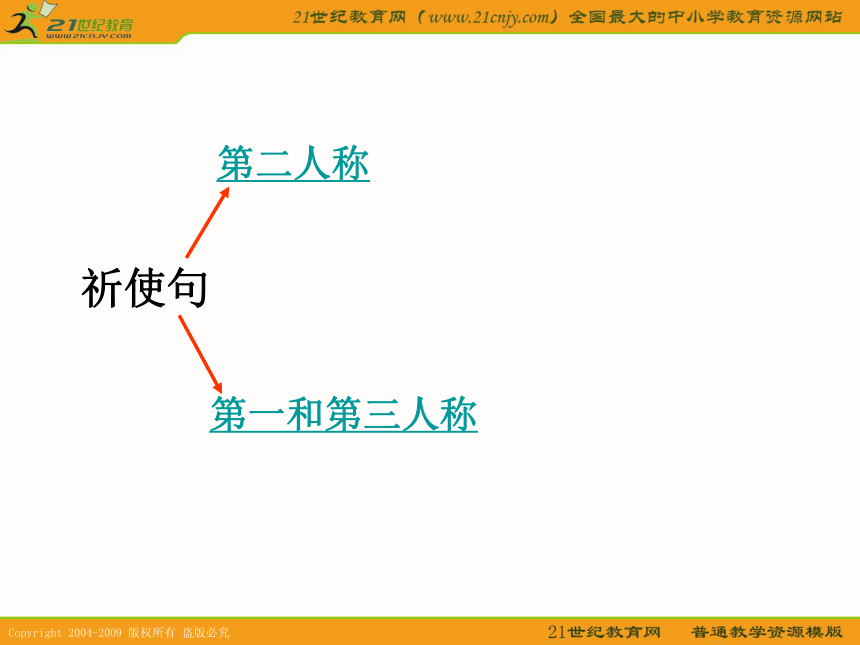 21世纪教育
www.21cnjy.com

21世纪教育网（www.21cnjy.com）全国最大的中小学教育资源网站

第二人称

祈使句

第一和第三人称

Copyright 2004-2009 版权所有 盗版必究

21世纪教育网 普通教学资源模版